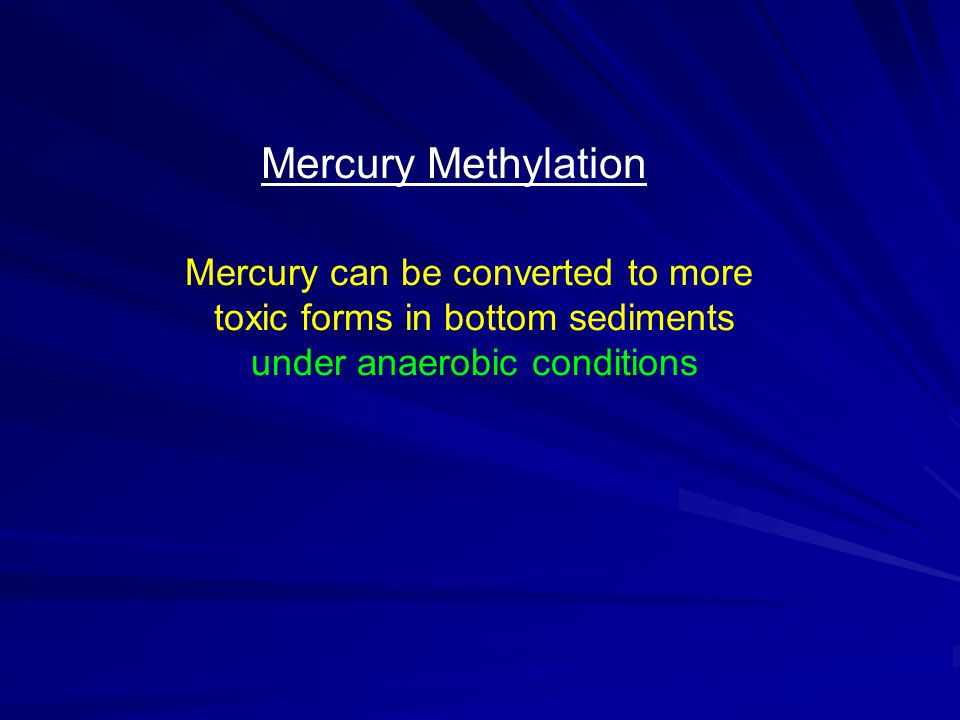 Mercury Methylation

Mercury can be converted to more toxic forms in bottom sediments under anaerobic conditions